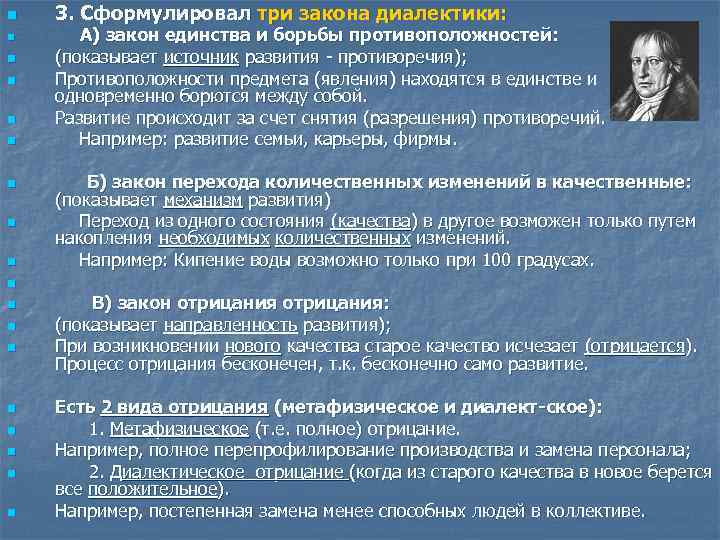 3. Сформулировал три закона диалектики:

А) закон единства и борьбы противоположностей:

(показывает источник развития - противоречия);

Противоположности предмета (явления) находятся в единстве и одновременно борются между собой.

Развитие происходит за счет снятия (разрешения) противоречий.

Например: развитие семьи, карьеры, фирмы.

Б) закон перехода количественных изменений в качественные: (показывает механизм развития)

Переход из одного состояния (качества) в другое возможен только путем накопления необходимых количественных изменений.

Например: Кипение воды возможно только при 100 градусах.

В) закон отрицания отрицания:

(показывает направленность развития);

При возникновении нового качества старое качество исчезает (отрицается). Процесс отрицания бесконечен, т.к. бесконечно само развитие.

Есть 2 вида отрицания (метафизическое и диалект-ское):

1. Метафизическое (т.е. полное) отрицание.

Например, полное перепрофилирование производства и замена персонала;

2. Диалектическое отрицание (когда из старого качества в новое берется все положительное).

Например, постепенная замена менее способных людей в коллективе.